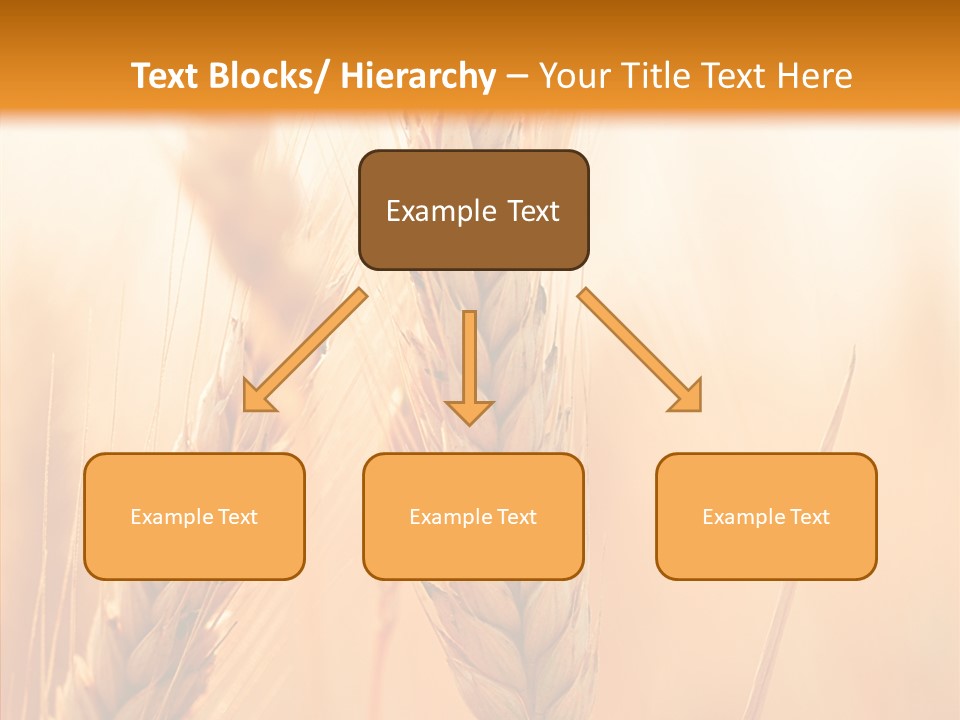 Text Blocks/ Hierarchy – Your Title Text Here

Example Text

Example Text

Example Text

Example Text